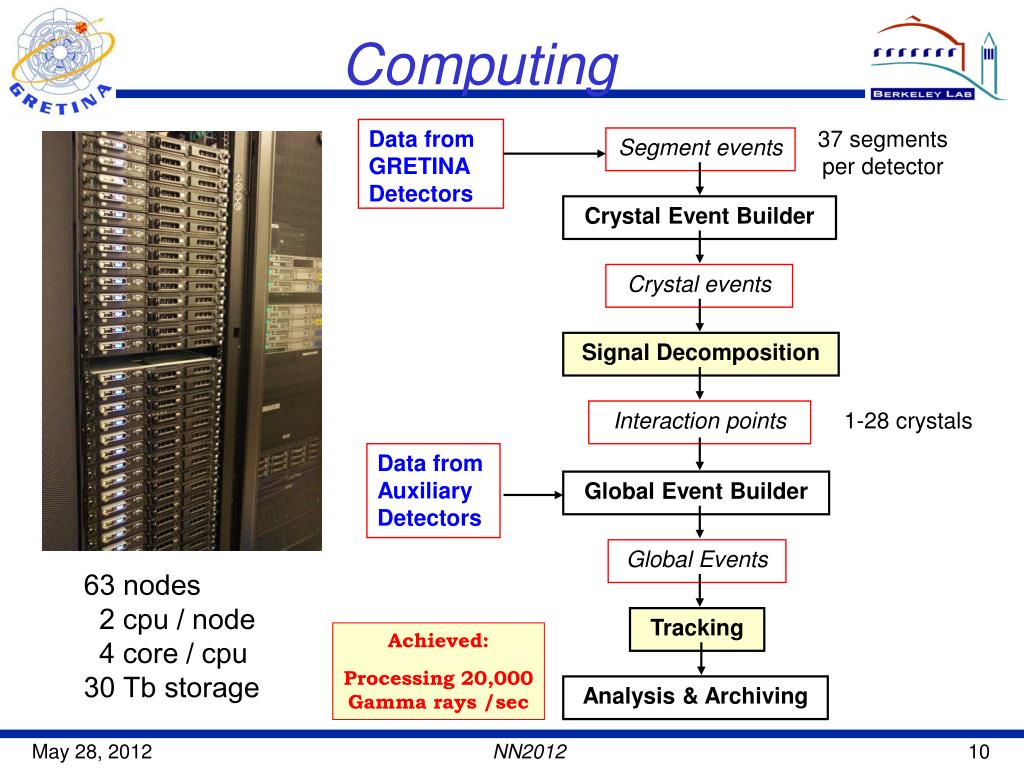 GRETINA

Computing

BERKELEY LAB

Data from GRETINA Detectors

Segment events

37 segments per detector

Crystal Event Builder

Crystal events

Signal Decomposition

Interaction points

1-28 crystals

Data from Auxiliary Detectors

Global Event Builder

Global Events

Tracking

Analysis & Archiving

63 nodes
2 cpu / node
4 core / cpu
30 Tb storage

Achieved:
Processing 20,000 Gamma rays /sec

May 28, 2012

NN2012

10